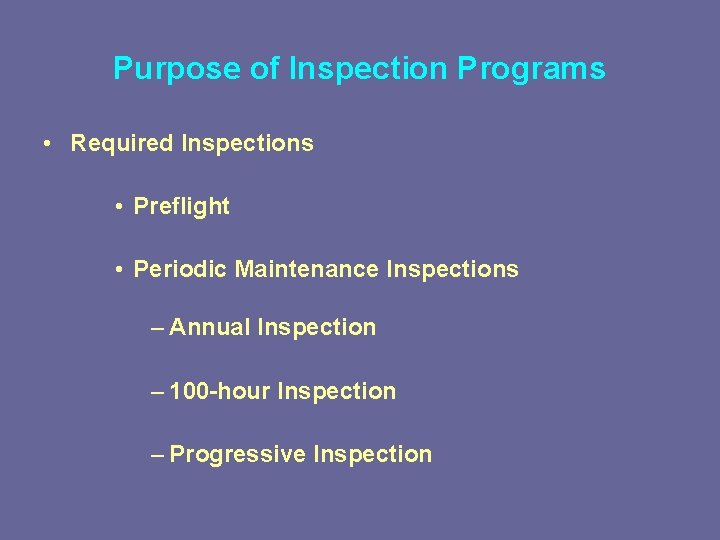 Purpose of Inspection Programs

• Required Inspections

• Preflight

• Periodic Maintenance Inspections

– Annual Inspection

– 100-hour Inspection

– Progressive Inspection